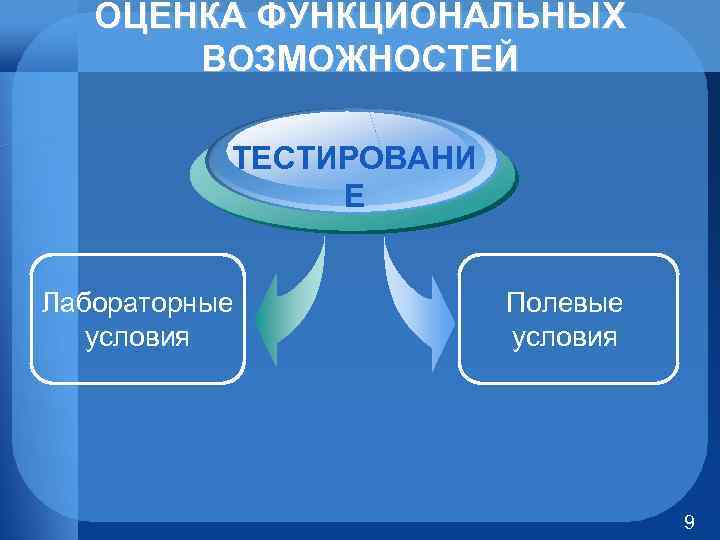 ОЦЕНКА ФУНКЦИОНАЛЬНЫХ ВОЗМОЖНОСТЕЙ

ТЕСТИРОВАНИЕ

Лабораторные условия

Полевые условия

9